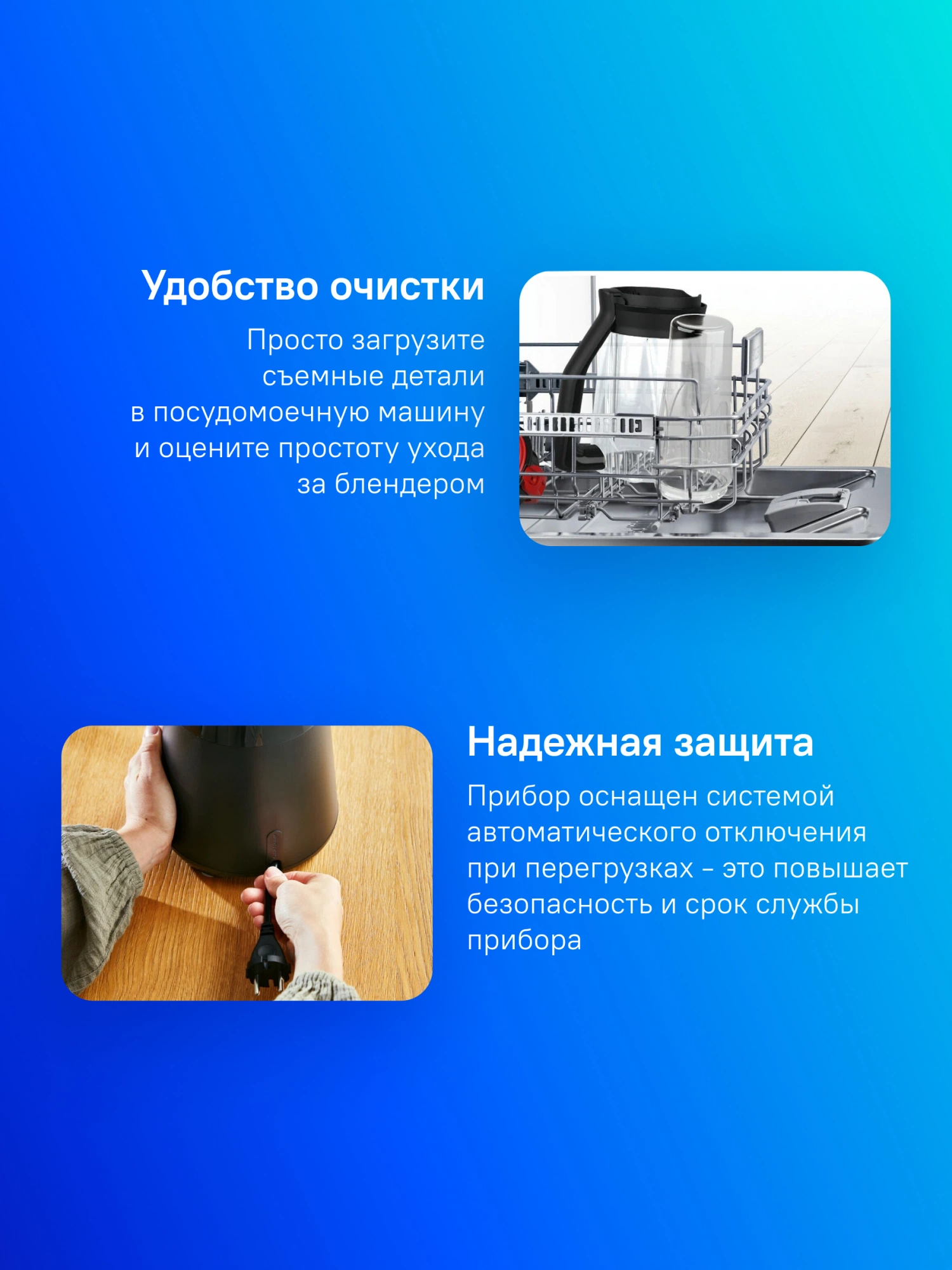 Удобство очистки

Просто загрузите съемные детали в посудомоечную машину и оцените простоту ухода за блендером

Надежная защита

Прибор оснащен системой автоматического отключения при перегрузках – это повышает безопасность и срок службы прибора